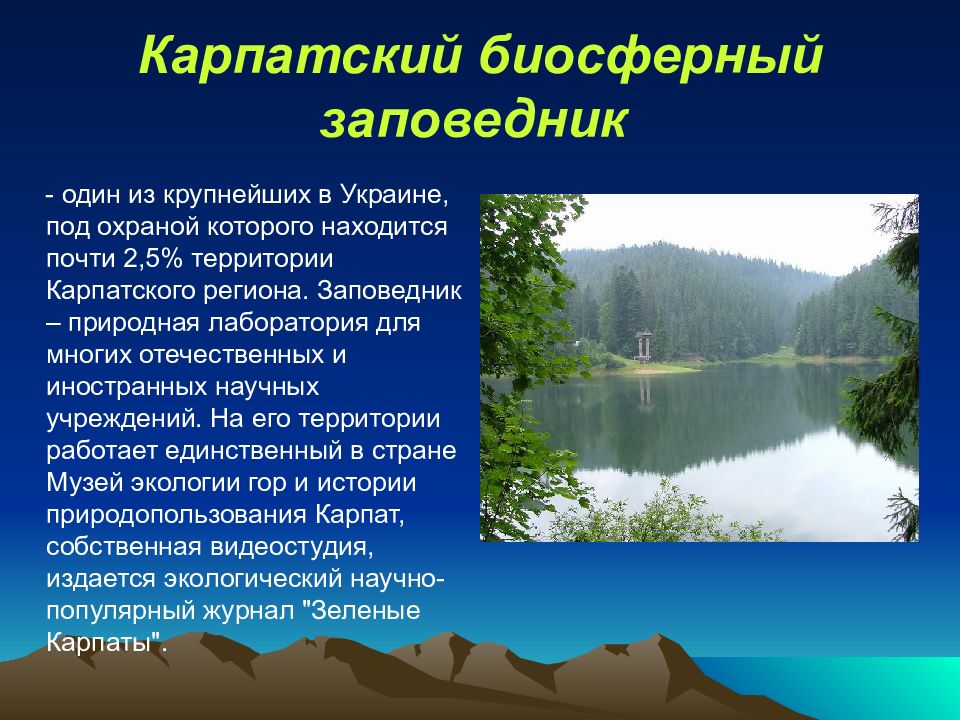 Карпатский биосферный заповедник

- один из крупнейших в Украине, под охраной которого находится почти 2,5% территории Карпатского региона. Заповедник – природная лаборатория для многих отечественных и иностранных научных учреждений. На его территории работает единственный в стране Музей экологии гор и истории природопользования Карпат, собственная видеостудия, издается экологический научно-популярный журнал "Зеленые Карпаты".